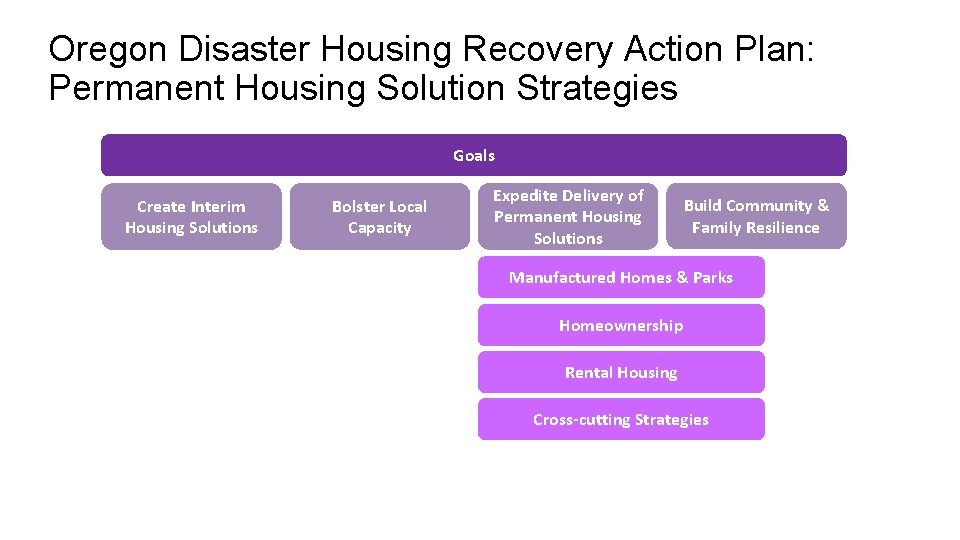 Oregon Disaster Housing Recovery Action Plan: Permanent Housing Solution Strategies

Goals

Create Interim Housing Solutions

Bolster Local Capacity

Expedite Delivery of Permanent Housing Solutions

Build Community & Family Resilience

Manufactured Homes & Parks

Homeownership

Rental Housing

Cross-cutting Strategies